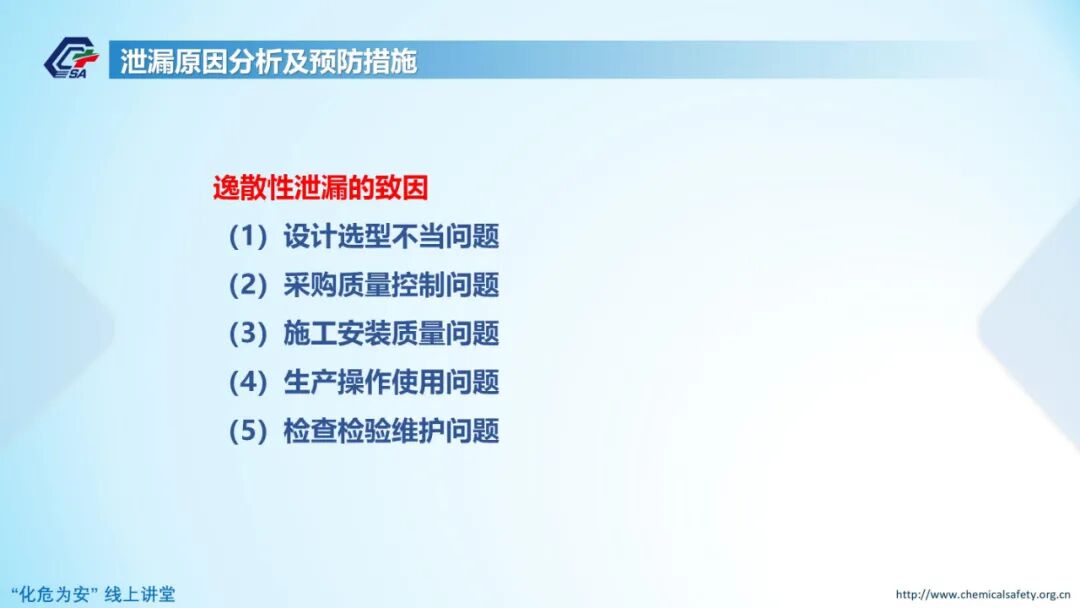 CSA

泄漏原因分析及预防措施

逸散性泄漏的致因

（1）设计选型不当问题

（2）采购质量控制问题

（3）施工安装质量问题

（4）生产操作使用问题

（5）检查检验维护问题

“化危为安” 线上讲堂

http://www.chemicalsafety.org.cn